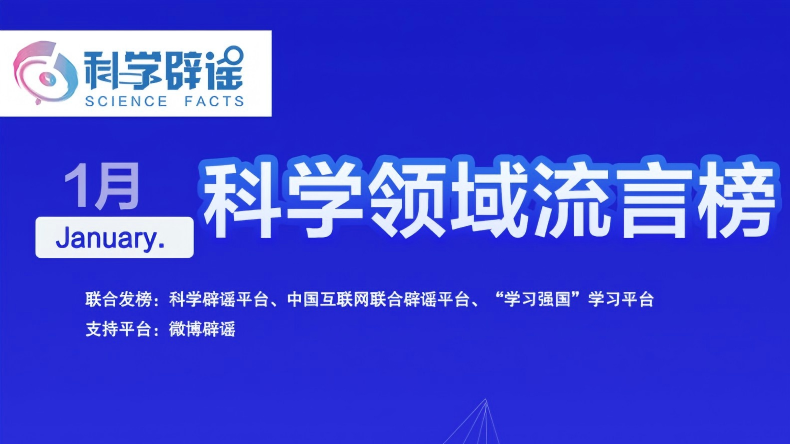 科学辟谣
SCIENCE FACTS

1月
January.

科学领域流言榜

联合发榜：科学辟谣平台、中国互联网联合辟谣平台、“学习强国”学习平台
支持平台：微博辟谣